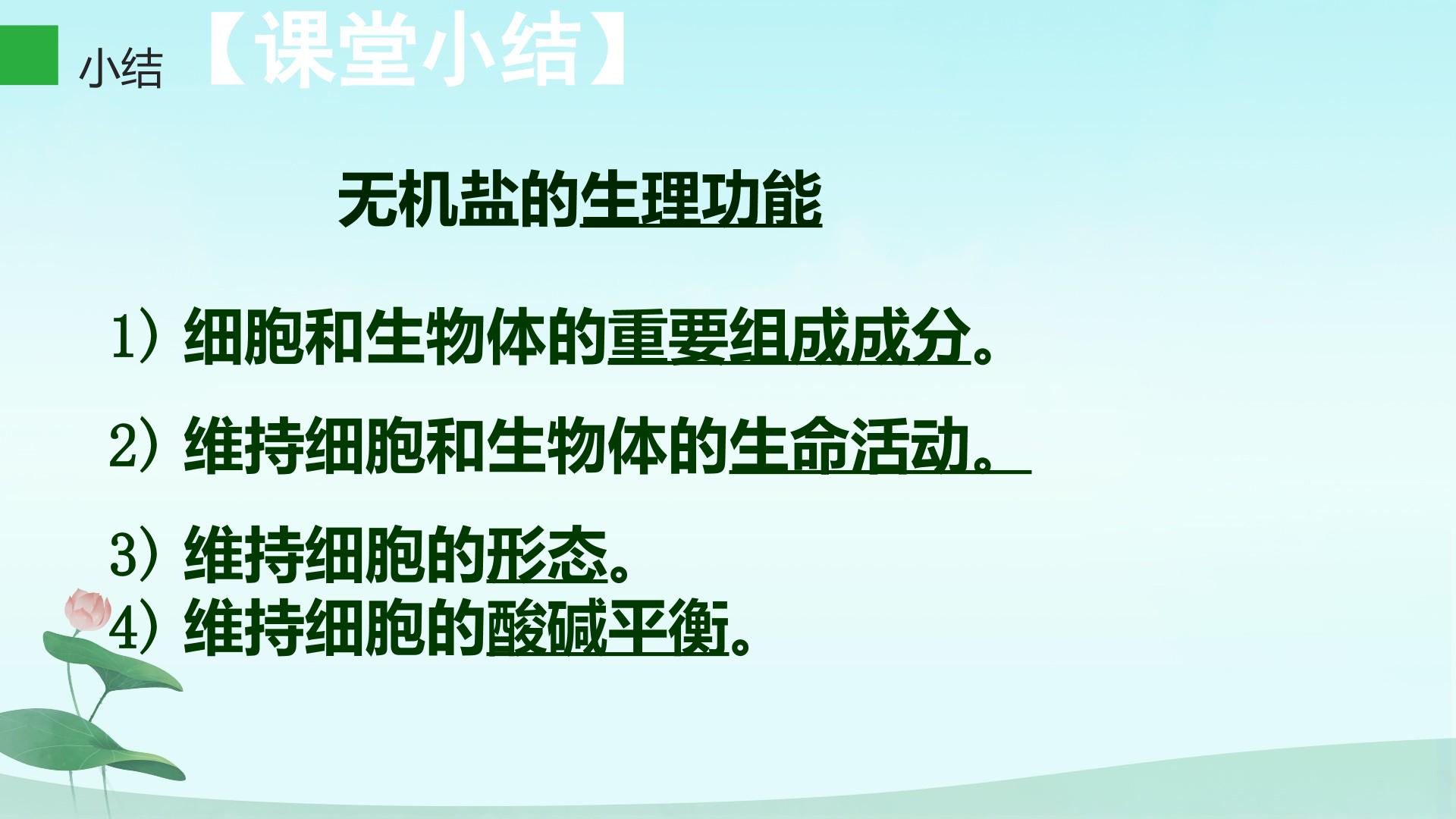 小结 【课堂小结】

无机盐的生理功能

1）细胞和生物体的重要组成成分。

2）维持细胞和生物体的生命活动。

3）维持细胞的形态。
4）维持细胞的酸碱平衡。